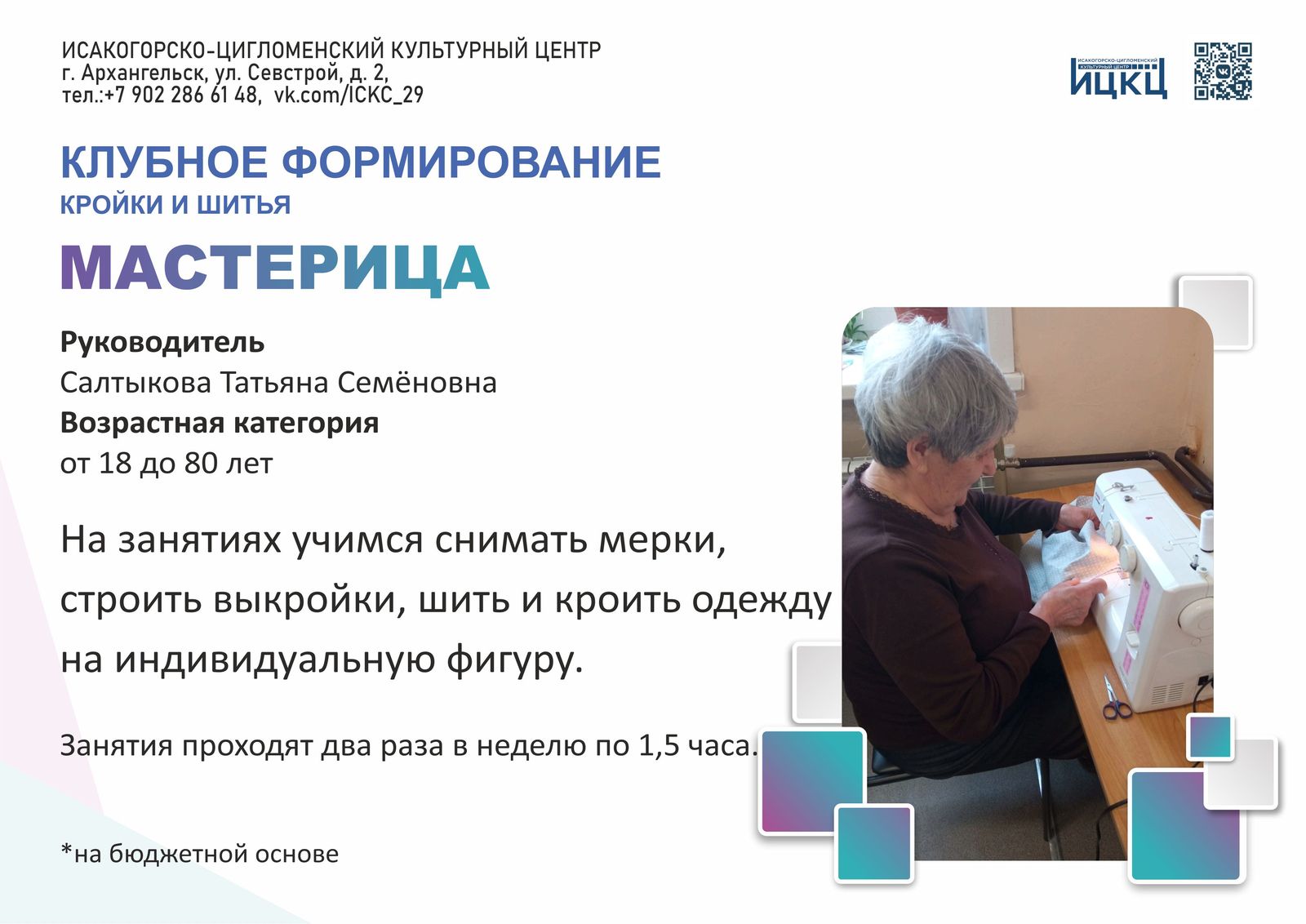 ИСАКОГОРСКО-ЦИГЛОМЕНСКИЙ КУЛЬТУРНЫЙ ЦЕНТР
г. Архангельск, ул. Севстрой, д. 2,
тел.:+7 902 286 61 48, vk.com/ICKC_29

ИСАКОГОРСКО-ЦИГЛОМЕНСКИЙ КУЛЬТУРНЫЙ ЦЕНТР
ИЦКЦ

КЛУБНОЕ ФОРМИРОВАНИЕ
КРОЙКИ И ШИТЬЯ

МАСТЕРИЦА

Руководитель
Салтыкова Татьяна Семёновна
Возрастная категория
от 18 до 80 лет

На занятиях учимся снимать мерки, строить выкройки, шить и кроить одежду на индивидуальную фигуру.

Занятия проходят два раза в неделю по 1,5 часа.

*на бюджетной основе